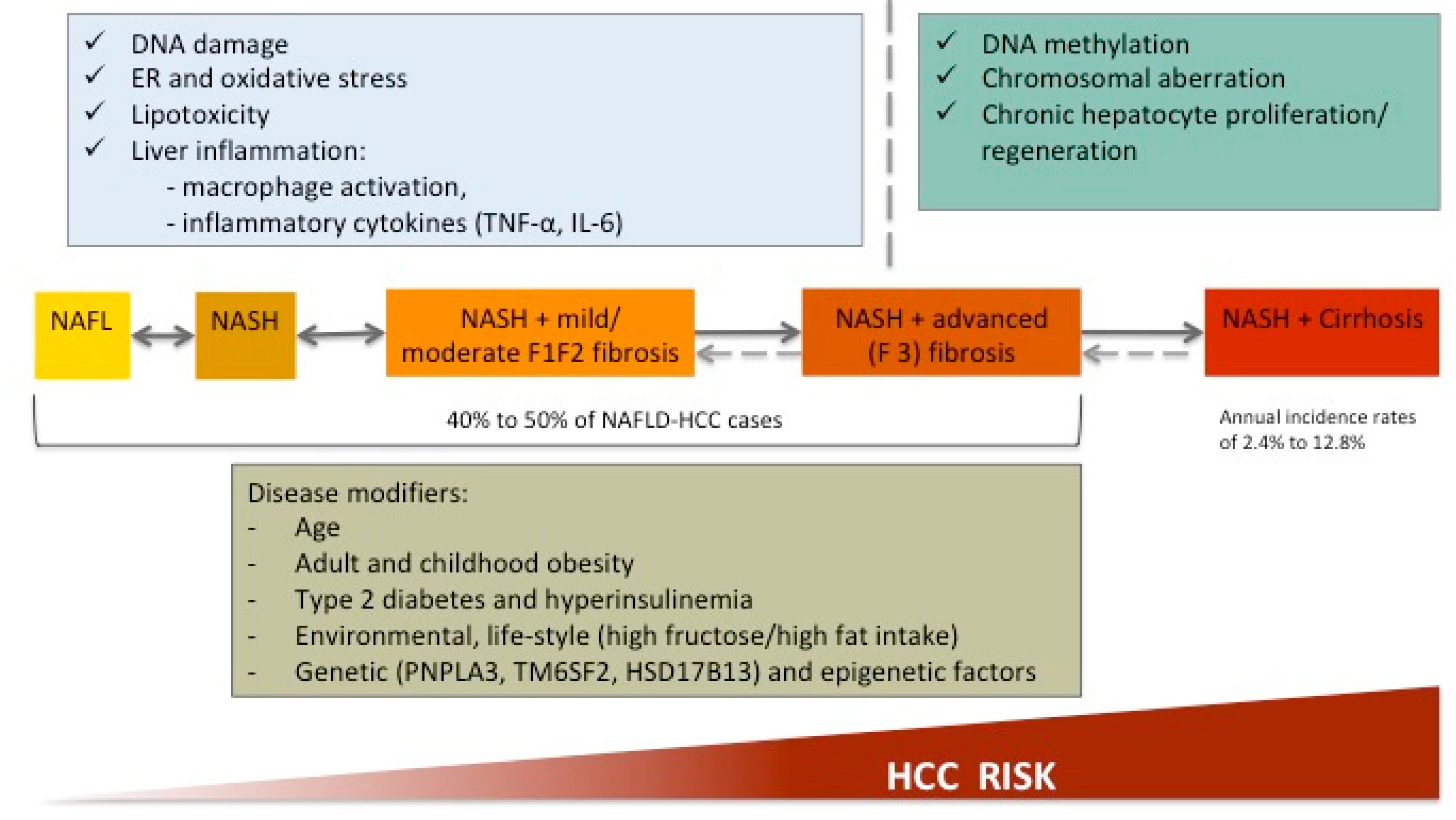 ✓ DNA damage
✓ ER and oxidative stress
✓ Lipotoxicity
✓ Liver inflammation:
- macrophage activation,
- inflammatory cytokines (TNF-α, IL-6)

✓ DNA methylation
✓ Chromosomal aberration
✓ Chronic hepatocyte proliferation/ regeneration

NAFL

NASH

NASH + mild/ moderate F1F2 fibrosis

NASH + advanced (F 3) fibrosis

NASH + Cirrhosis

40% to 50% of NAFLD-HCC cases

Annual incidence rates of 2.4% to 12.8%

Disease modifiers:
- Age
- Adult and childhood obesity
- Type 2 diabetes and hyperinsulinemia
- Environmental, life-style (high fructose/high fat intake)
- Genetic (PNPLA3, TM6SF2, HSD17B13) and epigenetic factors

HCC RISK